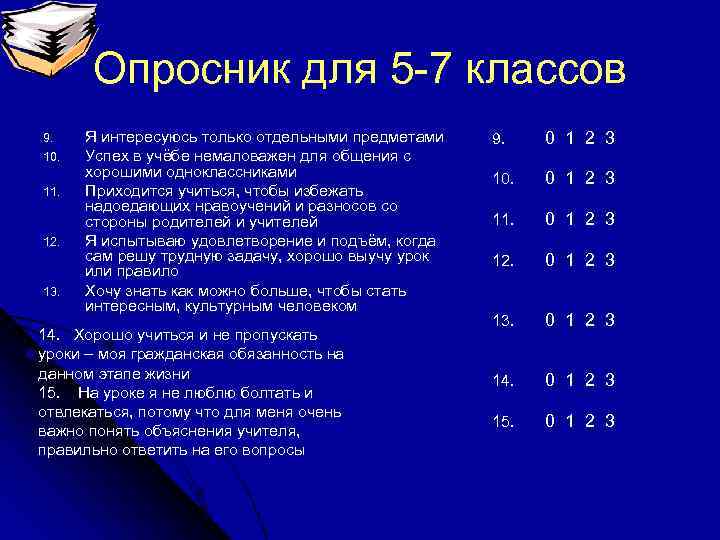 Опросник для 5-7 классов

9. Я интересуюсь только отдельными предметами
10. Успех в учёбе немаловажен для общения с хорошими одноклассниками
11. Приходится учиться, чтобы избежать надоедающих нравоучений и разносов со стороны родителей и учителей
12. Я испытываю удовлетворение и подъём, когда сам решу трудную задачу, хорошо выучу урок или правило
13. Хочу знать как можно больше, чтобы стать интересным, культурным человеком

14. Хорошо учиться и не пропускать уроки – моя гражданская обязанность на данном этапе жизни
15. На уроке я не люблю болтать и отвлекаться, потому что для меня очень важно понять объяснения учителя, правильно ответить на его вопросы

9. 0 1 2 3
10. 0 1 2 3
11. 0 1 2 3
12. 0 1 2 3
13. 0 1 2 3
14. 0 1 2 3
15. 0 1 2 3